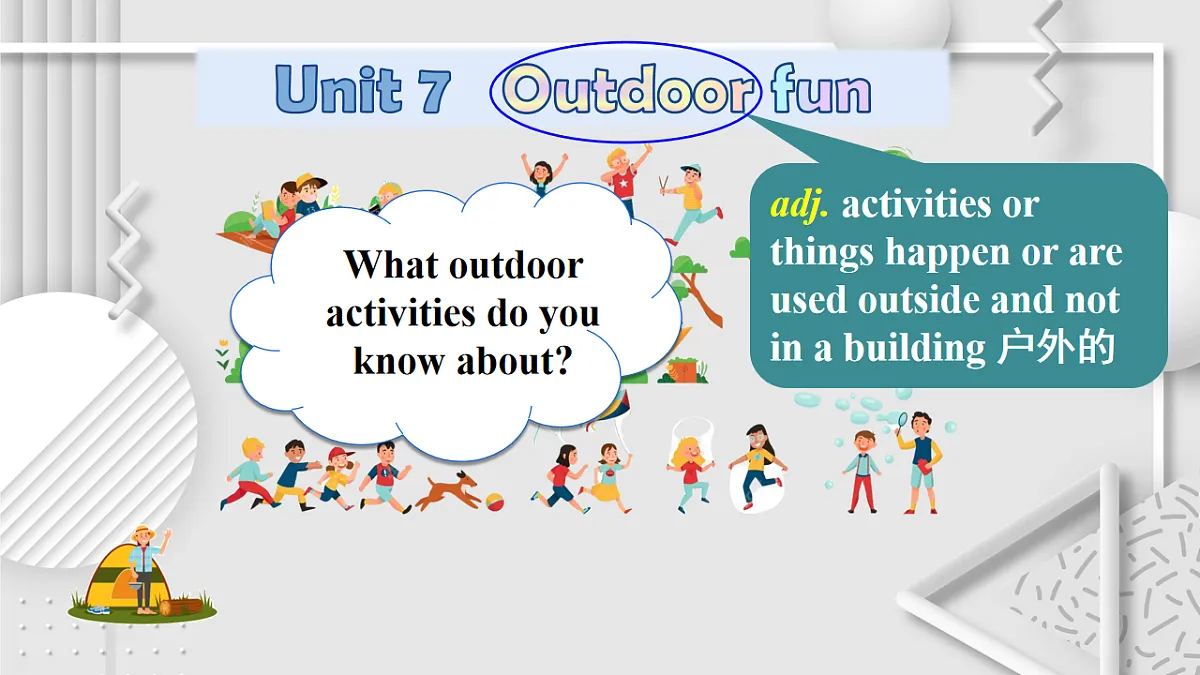 Unit 7 Outdoor fun

What outdoor activities do you know about?

adj. activities or things happen or are used outside and not in a building 户外的